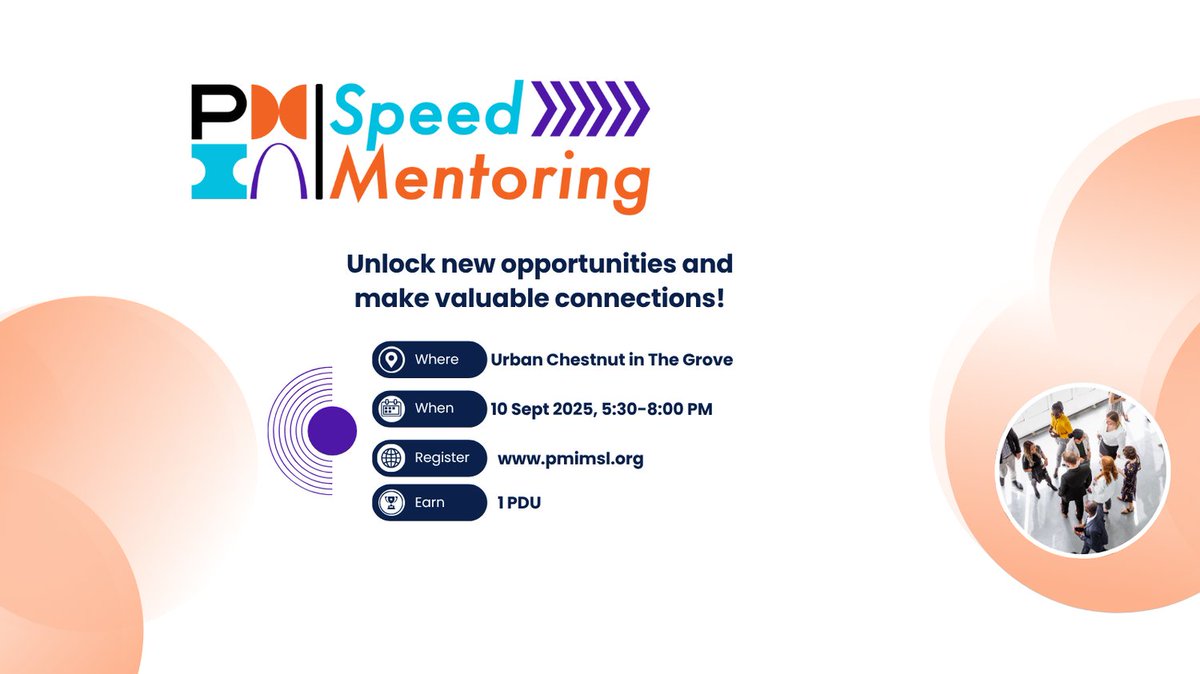 PMI Speed Mentoring

Unlock new opportunities and make valuable connections!

Where Urban Chestnut in The Grove

When 10 Sept 2025, 5:30-8:00 PM

Register www.pmimsl.org

Earn 1 PDU